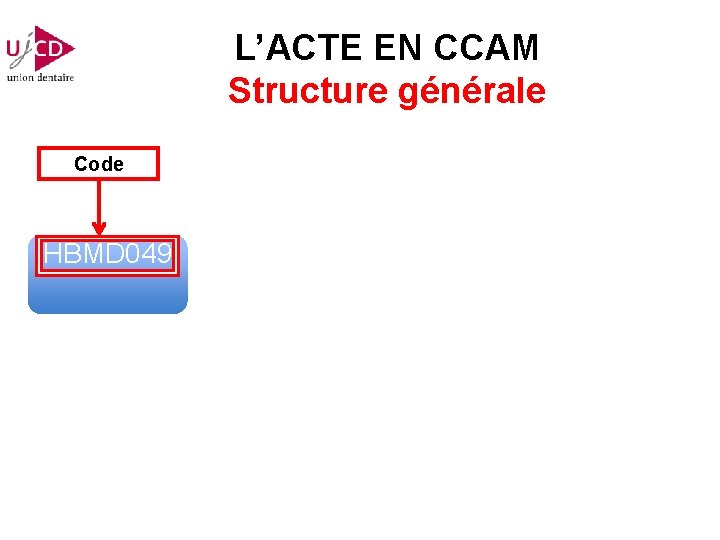 UJCD
union dentaire

L’ACTE EN CCAM
Structure générale

Code

HBMD049